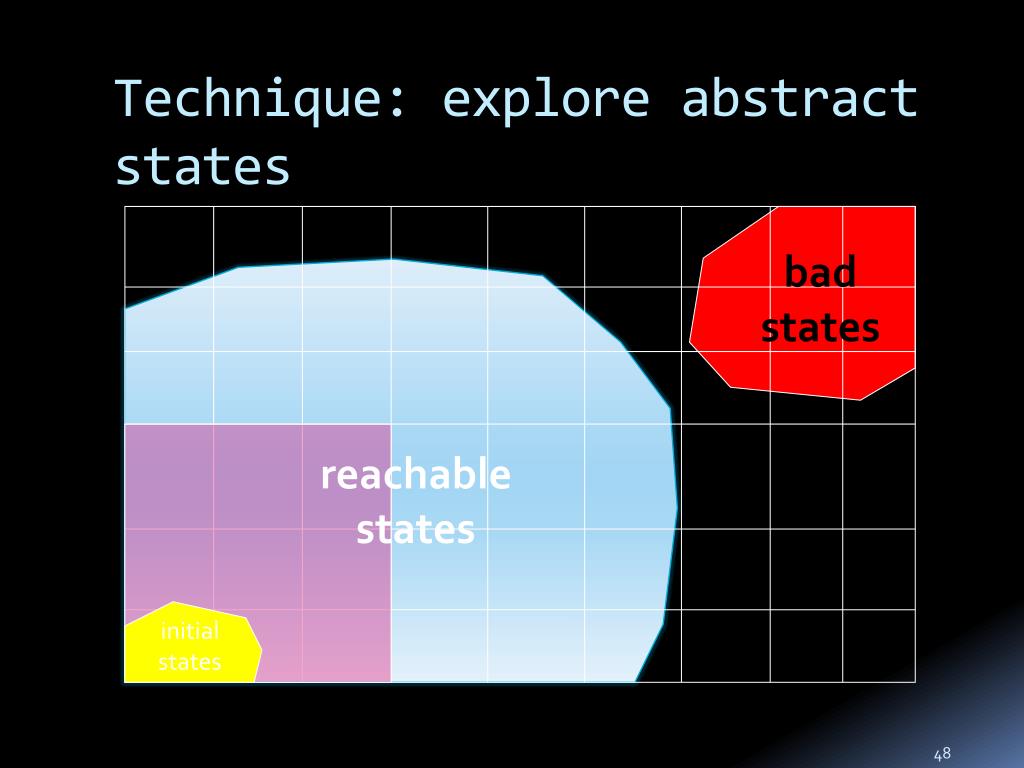 Technique: explore abstract states

bad states

reachable states

initial states

48